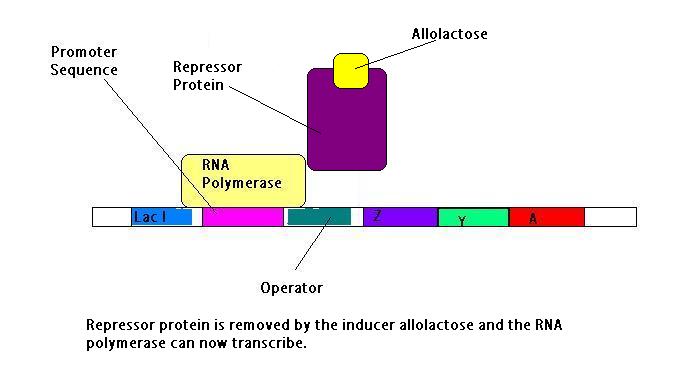 Allolactose

Promoter Sequence

Repressor Protein

RNA Polymerase

Lac I

Z

Y

A

Operator

Repressor protein is removed by the inducer allolactose and the RNA polymerase can now transcribe.